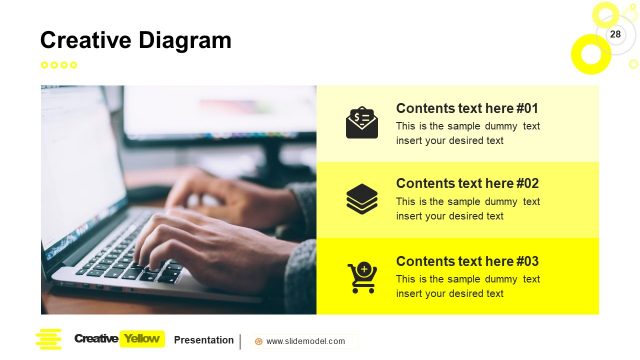 Creative Diagram

28

Contents text here #01
This is the sample dummy text insert your desired text

Contents text here #02
This is the sample dummy text insert your desired text

Contents text here #03
This is the sample dummy text insert your desired text

Creative Yellow Presentation

www.slidemodel.com